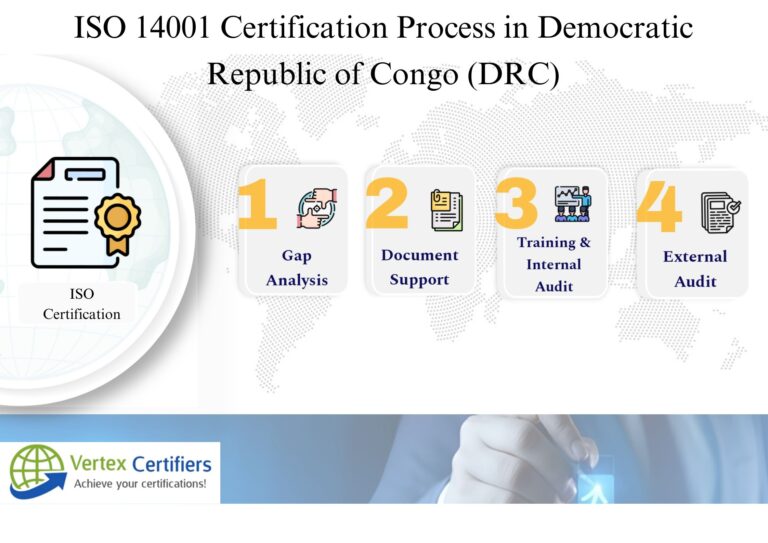 ISO 14001 Certification Process in Democratic Republic of Congo (DRC)

ISO Certification

1 Gap Analysis

2 Document Support

3 Training & Internal Audit

4 External Audit

Vertex Certifiers
Achieve your certifications!